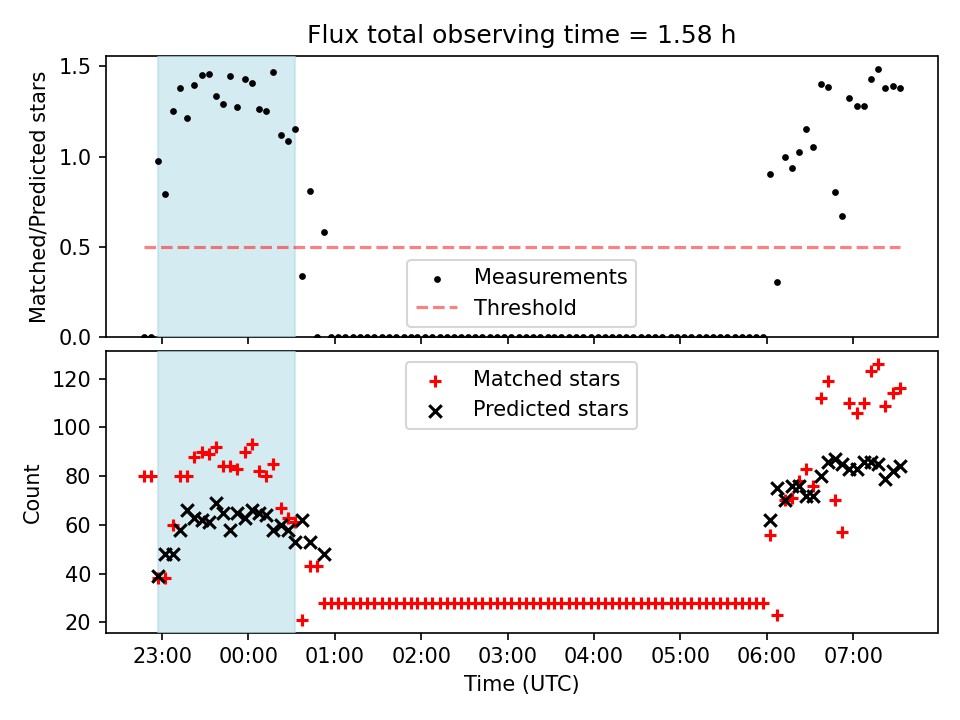 Flux total observing time = 1.58 h

Matched/Predicted stars

1.5
1.0
0.5
0.0

Measurements
Threshold

Matched stars
Predicted stars

Count

120
100
80
60
40
20

23:00 00:00 01:00 02:00 03:00 04:00 05:00 06:00 07:00

Time (UTC)